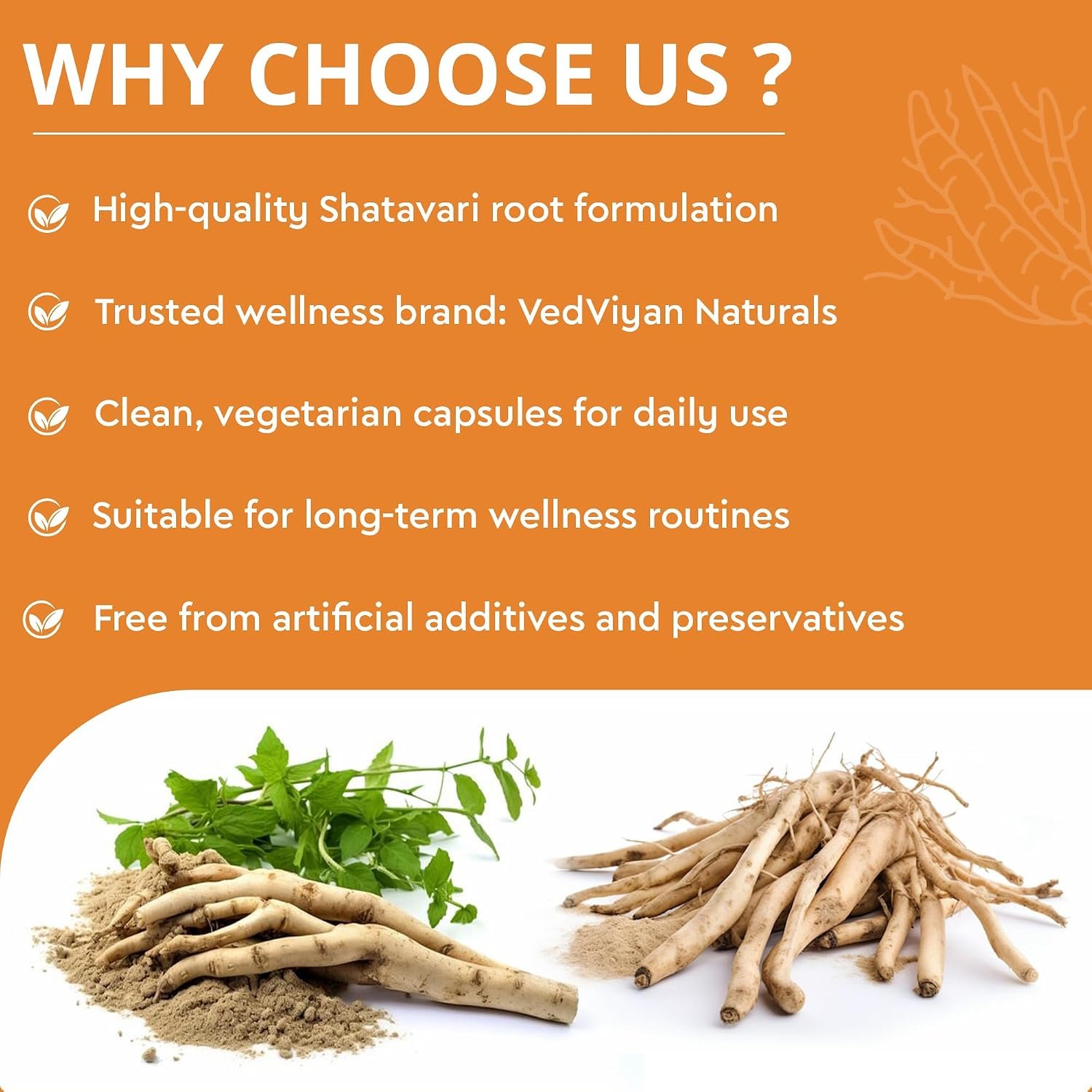 WHY CHOOSE US ?

High-quality Shatavari root formulation

Trusted wellness brand: VedViyan Naturals

Clean, vegetarian capsules for daily use

Suitable for long-term wellness routines

Free from artificial additives and preservatives